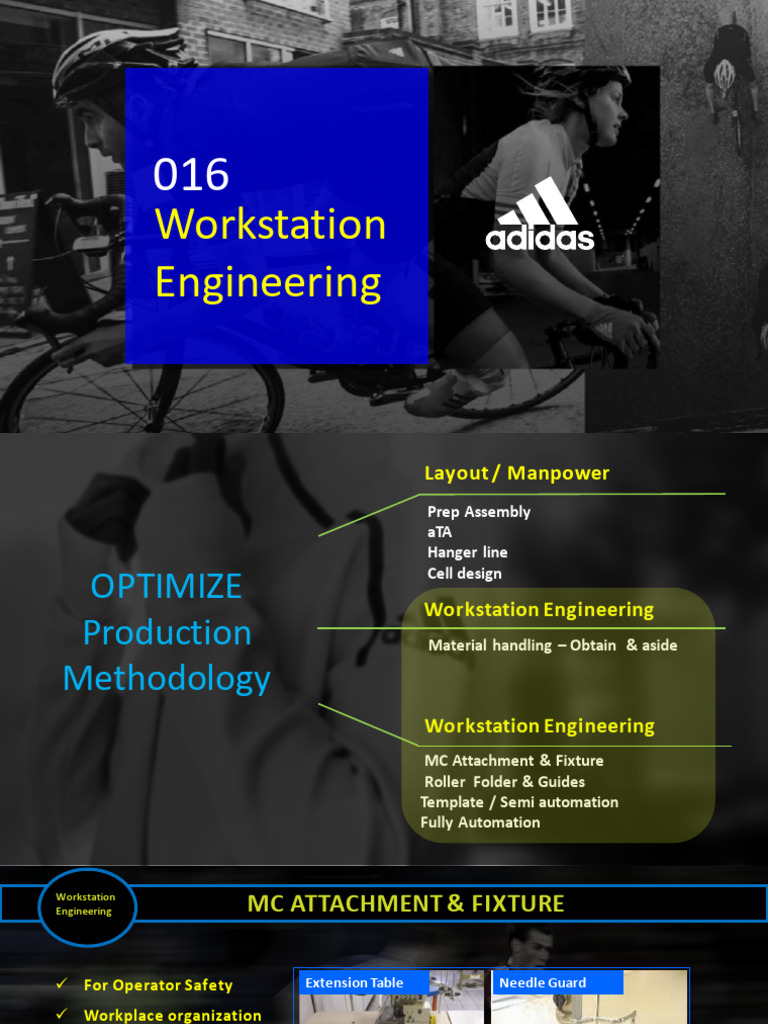 016
Workstation Engineering

adidas

OPTIMIZE Production Methodology

Layout / Manpower
Prep Assembly
aTA
Hanger line
Cell design

Workstation Engineering
Material handling – Obtain & aside

Workstation Engineering
MC Attachment & Fixture
Roller Folder & Guides
Template / Semi automation
Fully Automation

Workstation Engineering

MC ATTACHMENT & FIXTURE

✓ For Operator Safety
✓ Workplace organization

Extension Table

Needle Guard